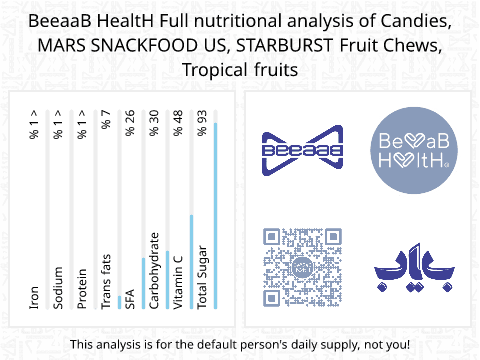 BeeaaB HealtH Full nutritional analysis of Candies, MARS SNACKFOOD US, STARBURST Fruit Chews, Tropical fruits

Iron
% 1 >
Sodium
% 1 >
Protein
% 1 >
Trans fats
% 7
SFA
% 26
Carbohydrate
% 30
Vitamin C
% 48
Total Sugar
% 93

BEEAAB

BeeaaB HealtH

باب

This analysis is for the default person's daily supply, not you!